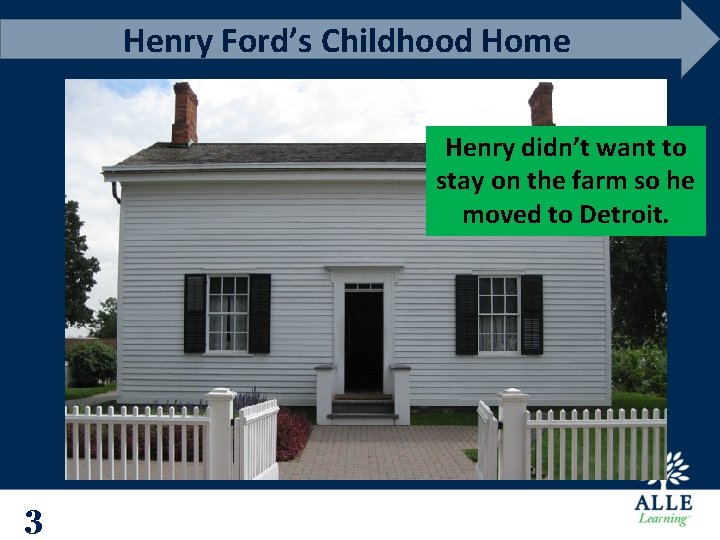 Henry Ford's Childhood Home

Henry didn't want to stay on the farm so he moved to Detroit.

3

ALLE Learning